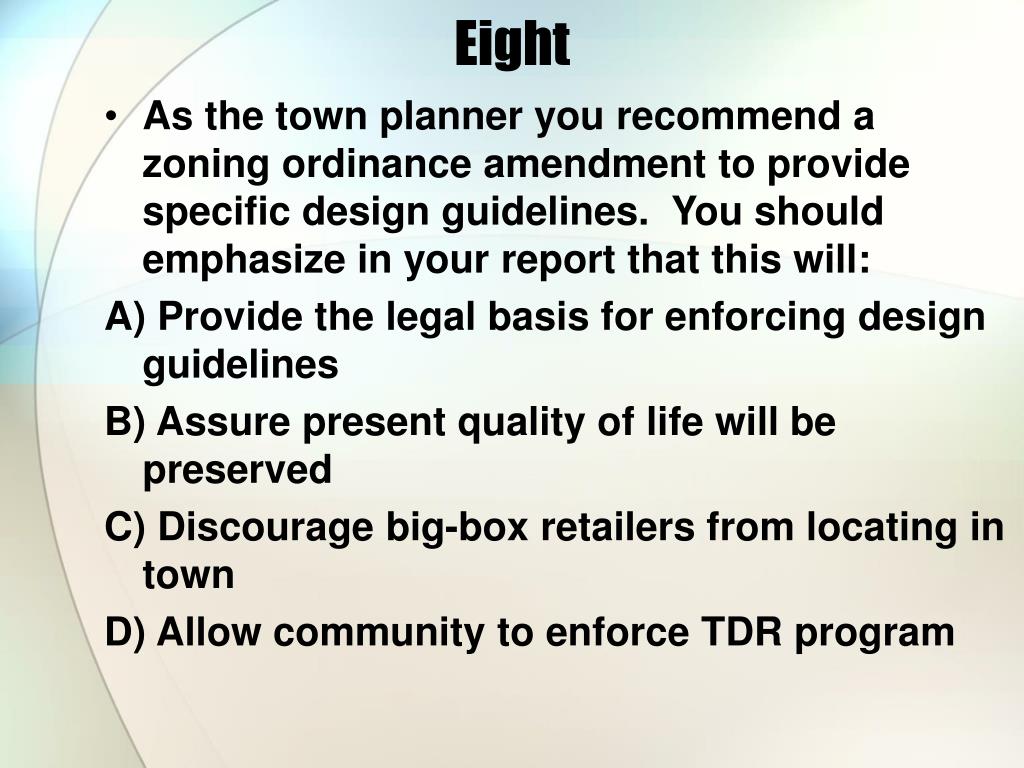 Eight

• As the town planner you recommend a zoning ordinance amendment to provide specific design guidelines.  You should emphasize in your report that this will:

A) Provide the legal basis for enforcing design guidelines

B) Assure present quality of life will be preserved

C) Discourage big-box retailers from locating in town

D) Allow community to enforce TDR program